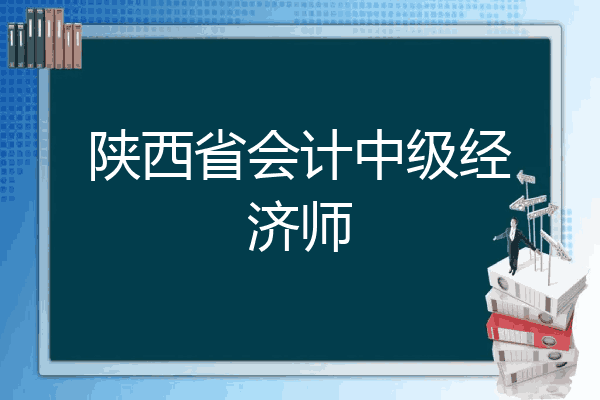 陕西省会计中级经济师